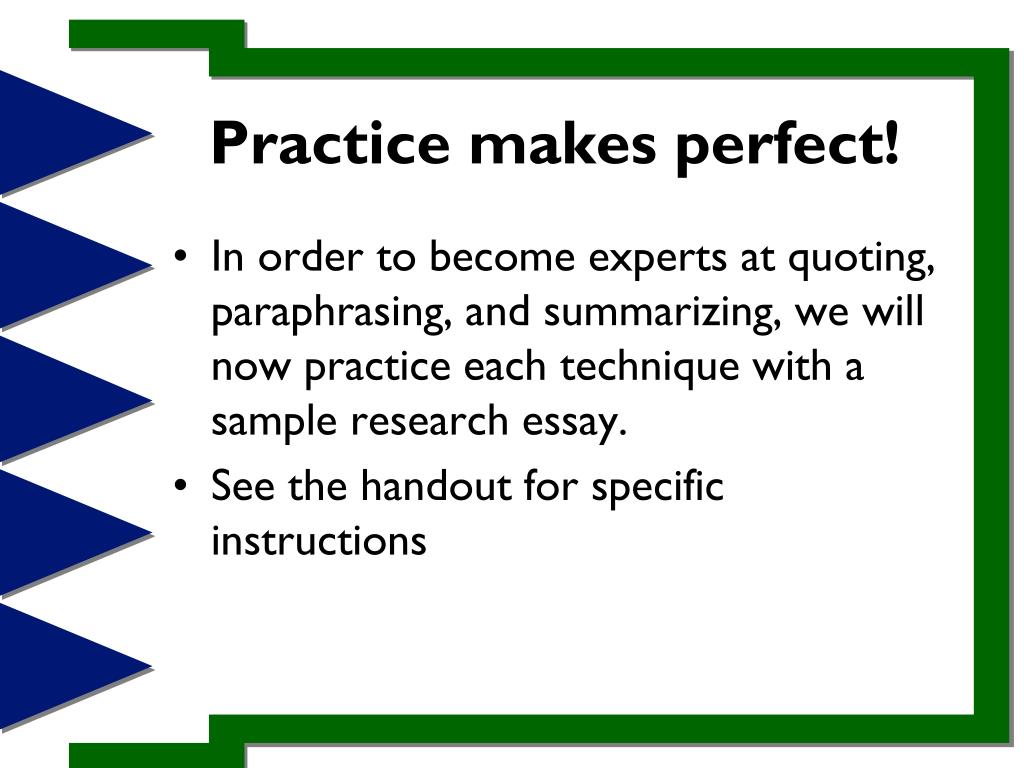 Practice makes perfect!

• In order to become experts at quoting, paraphrasing, and summarizing, we will now practice each technique with a sample research essay.

• See the handout for specific instructions